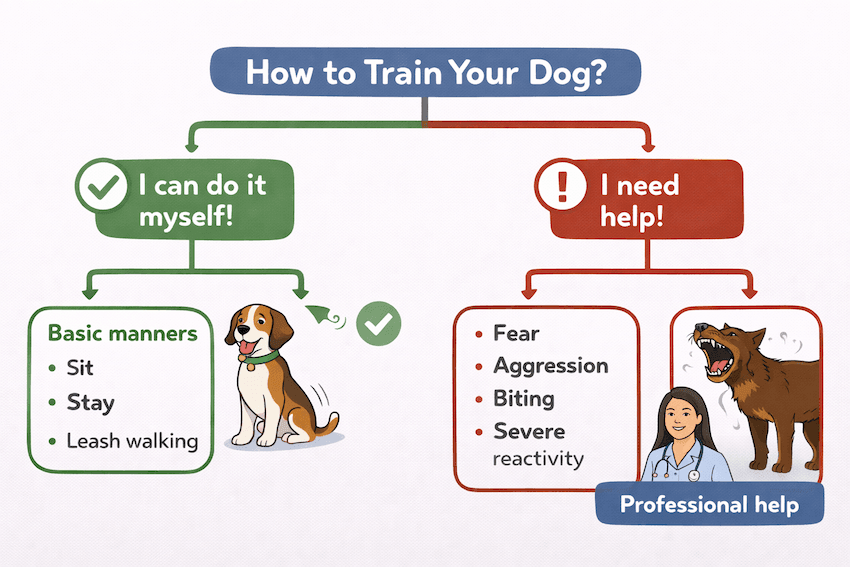 How to Train Your Dog?

I can do it myself!

Basic manners
• Sit
• Stay
• Leash walking

I need help!

• Fear
• Aggression
• Biting
• Severe reactivity

Professional help